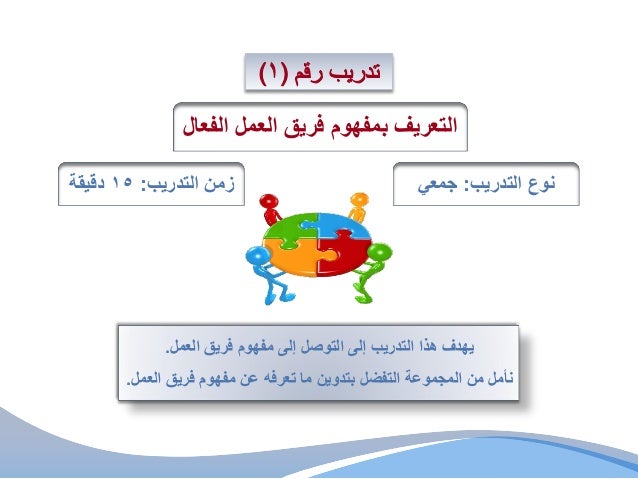 تدريب رقم (١)

التعريف بمفهوم فريق العمل الفعال

نوع التدريب: جمعي

زمن التدريب: ١٥ دقيقة

يهدف هذا التدريب إلى التوصل إلى مفهوم فريق العمل.
نأمل من المجموعة التفضل بتدوين ما تعرفه عن مفهوم فريق العمل.